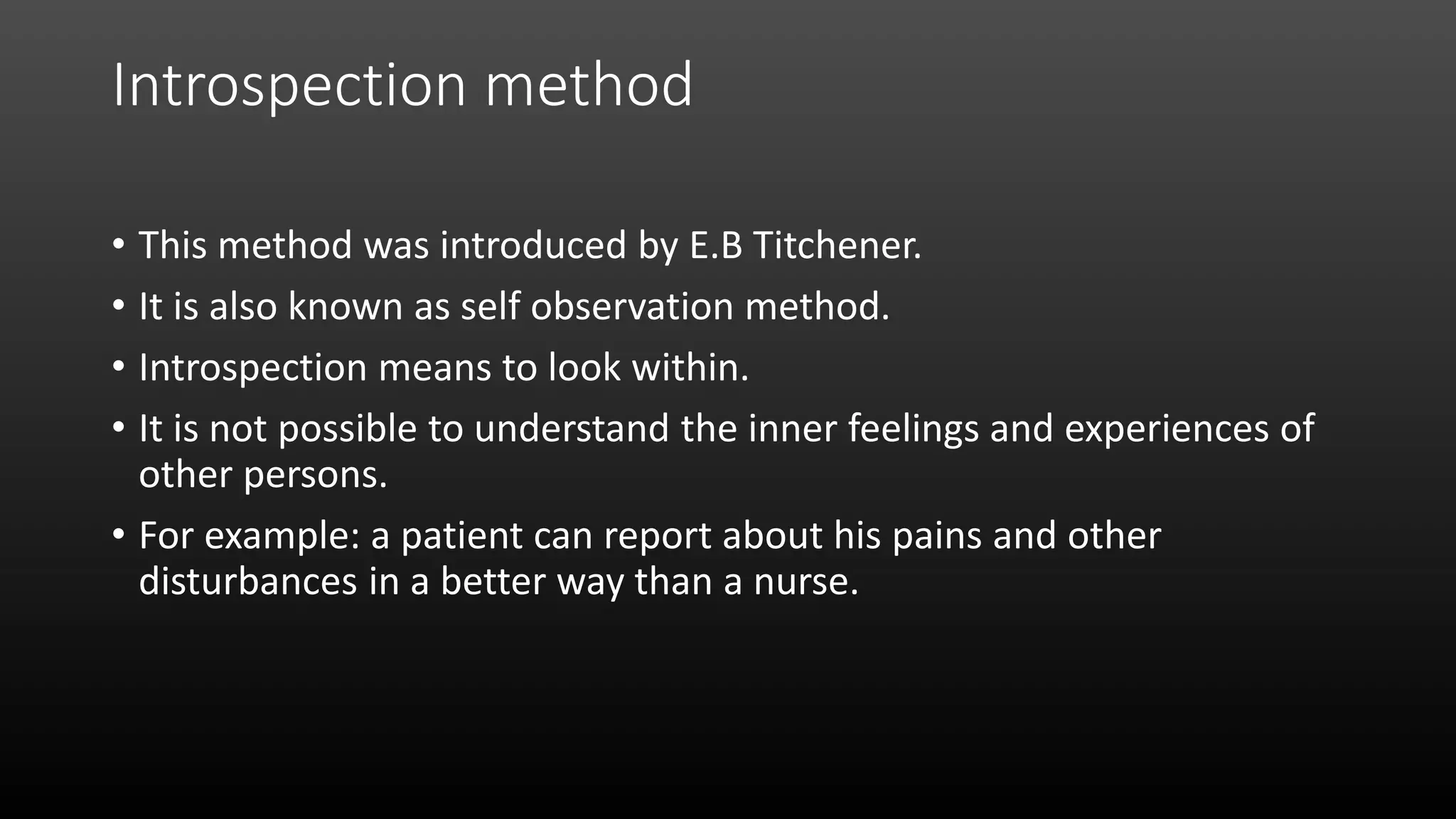 Introspection method

• This method was introduced by E.B Titchener.
• It is also known as self observation method.
• Introspection means to look within.
• It is not possible to understand the inner feelings and experiences of other persons.
• For example: a patient can report about his pains and other disturbances in a better way than a nurse.